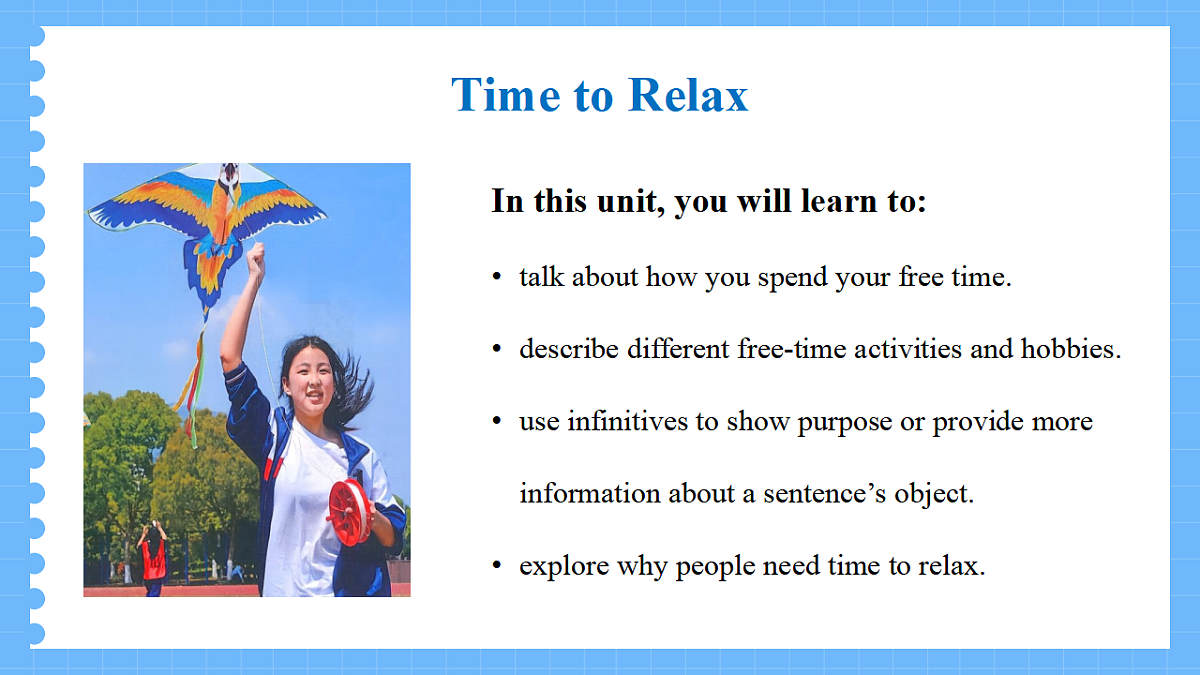 Time to Relax

In this unit, you will learn to:

• talk about how you spend your free time.

• describe different free-time activities and hobbies.

• use infinitives to show purpose or provide more information about a sentence’s object.

• explore why people need time to relax.